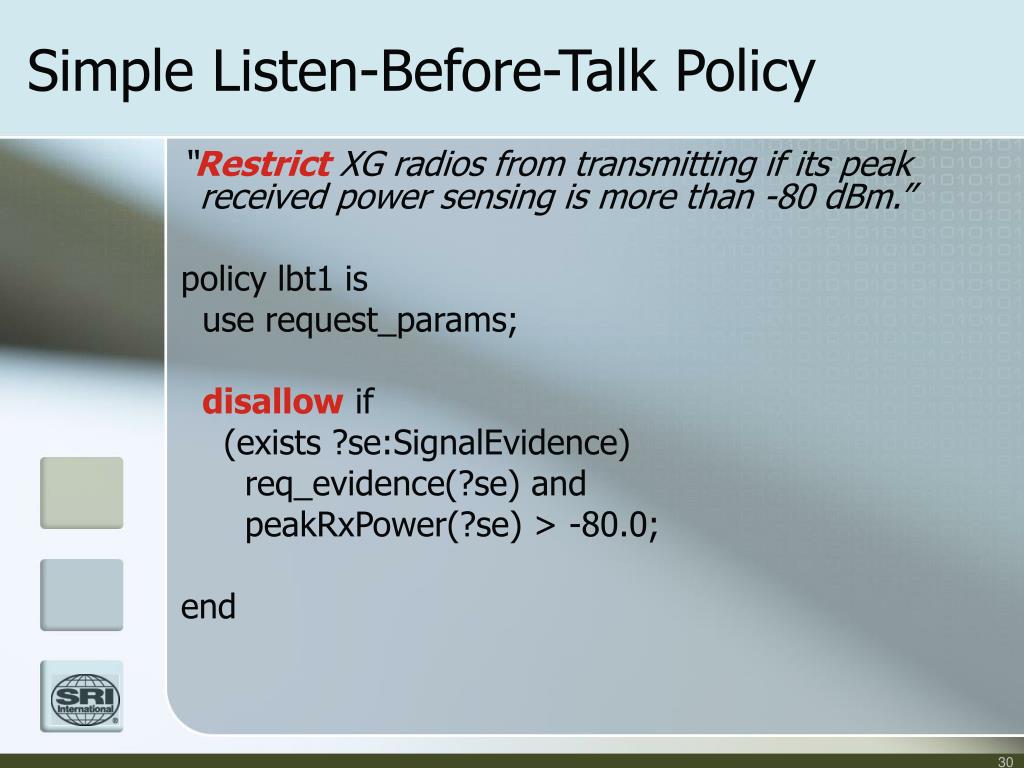 Simple Listen-Before-Talk Policy

"Restrict XG radios from transmitting if its peak received power sensing is more than -80 dBm."

policy lbt1 is
use request_params;

disallow if
(exists ?se:SignalEvidence)
req_evidence(?se) and
peakRxPower(?se) > -80.0;

end

SRI International

30